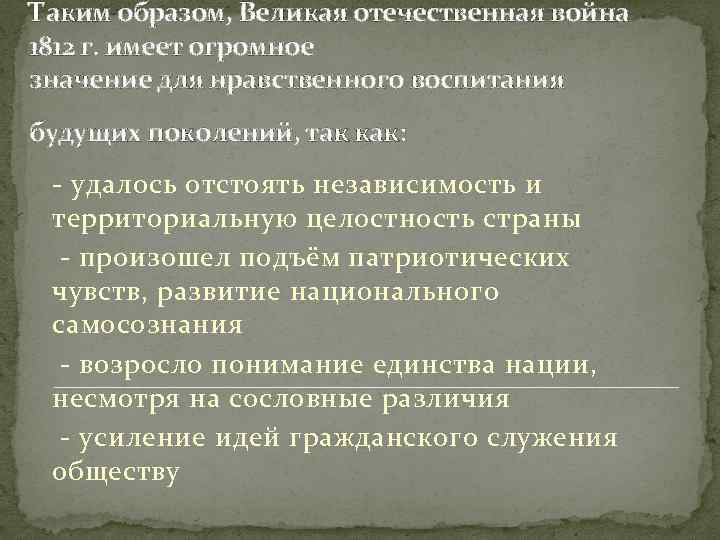 Таким образом, Великая отечественная война 1812 г. имеет огромное
значение для нравственного воспитания

будущих поколений, так как:

- удалось отстоять независимость и территориальную целостность страны

- произошел подъём патриотических чувств, развитие национального самосознания

- возросло понимание единства нации, несмотря на сословные различия

- усиление идей гражданского служения обществу